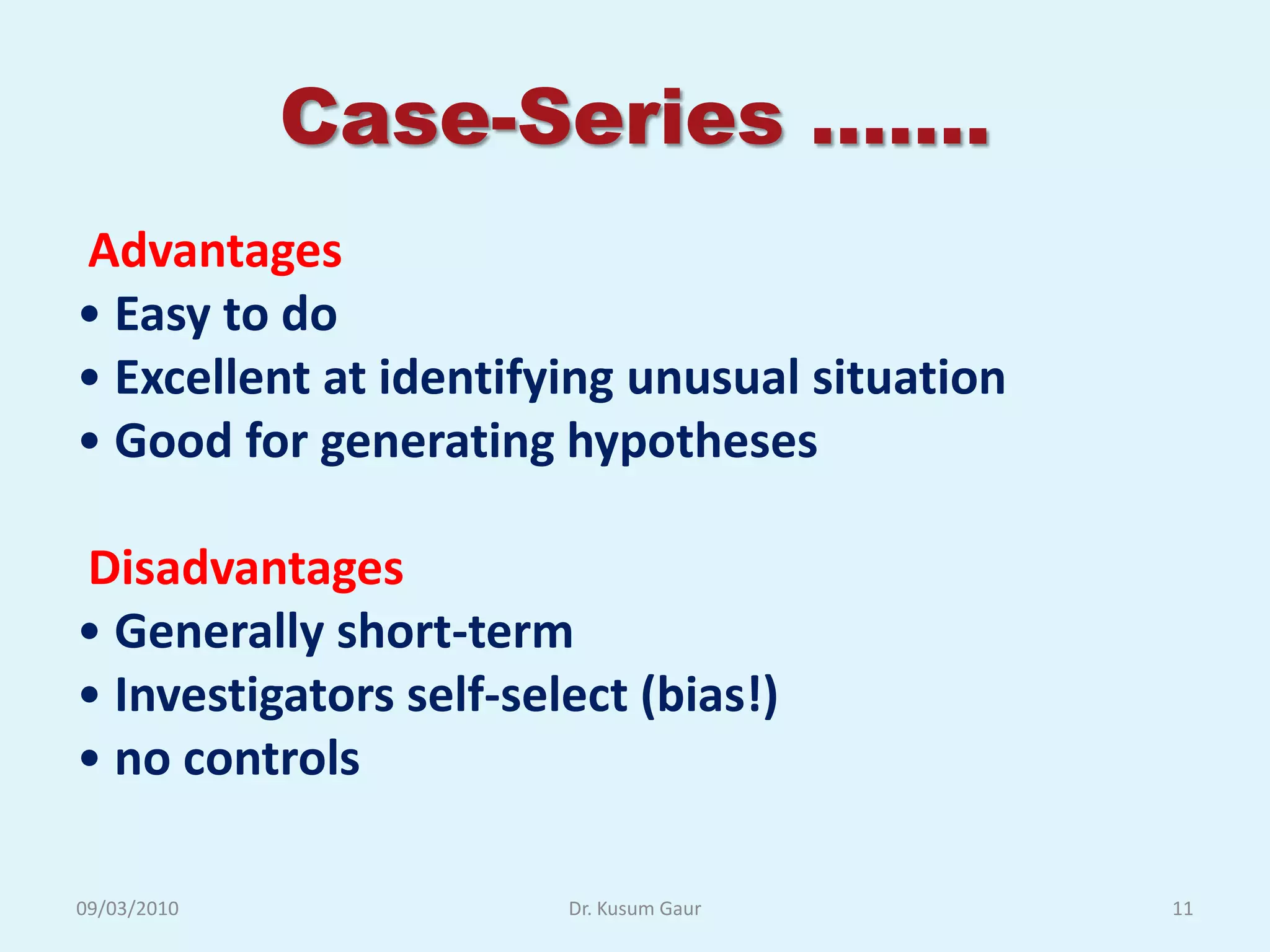 Case-Series …….

Advantages
• Easy to do
• Excellent at identifying unusual situation
• Good for generating hypotheses

Disadvantages
• Generally short-term
• Investigators self-select (bias!)
• no controls

09/03/2010 Dr. Kusum Gaur 11